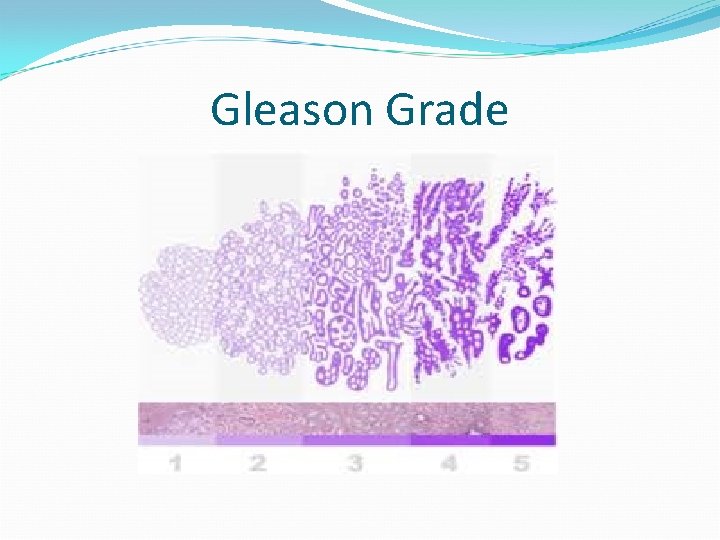 Gleason Grade

1 2 3 4 5